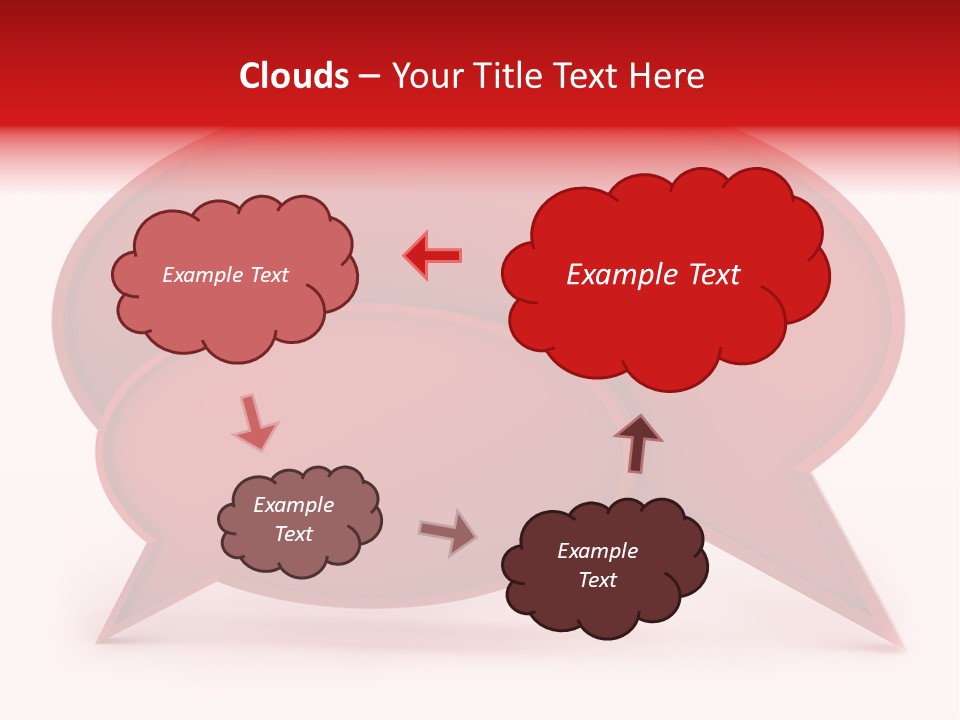 Clouds – Your Title Text Here

Example Text

Example Text

Example Text

Example Text